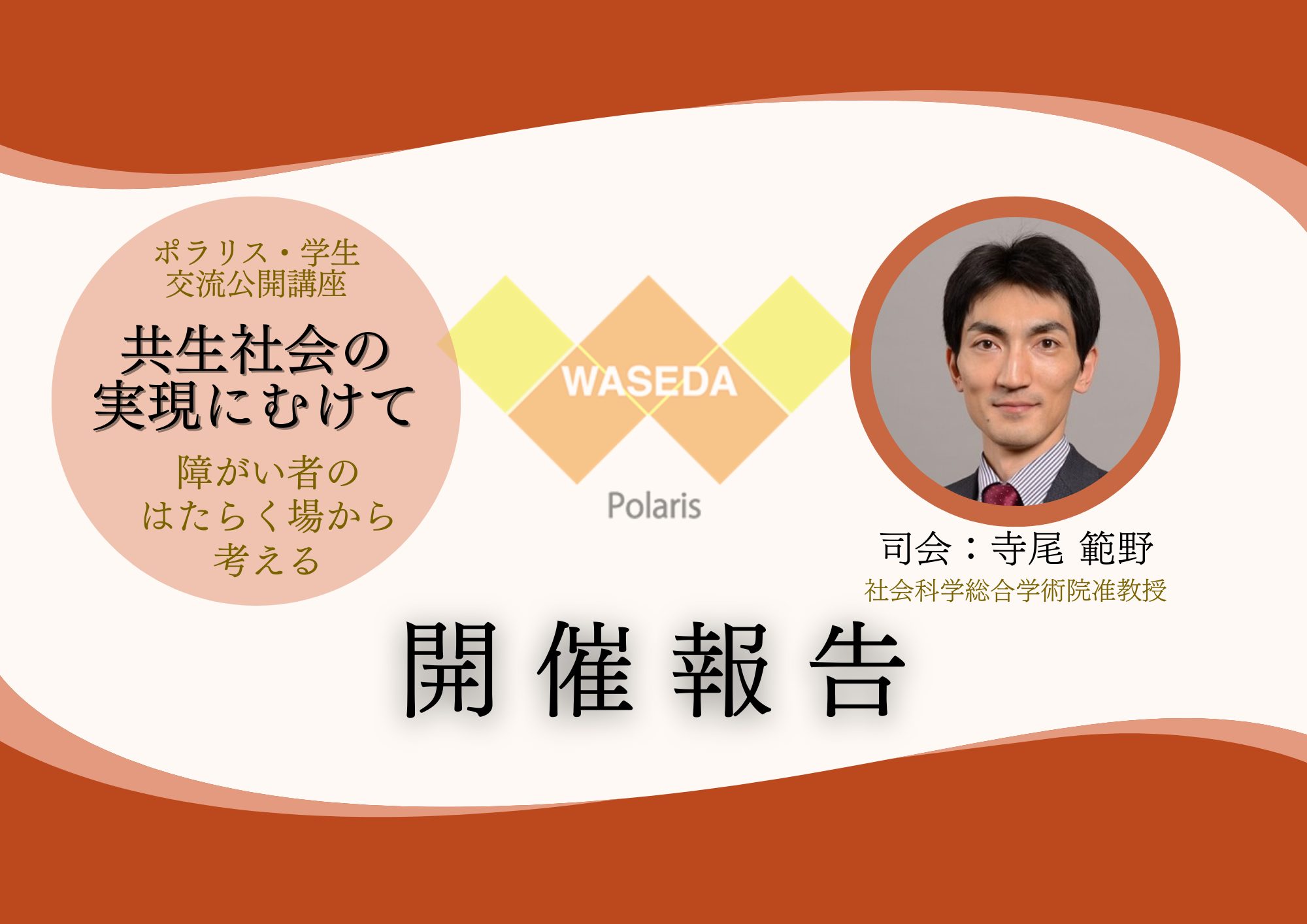 ポラリス・学生
交流公開講座

共生社会の
実現にむけて

障がい者の
はたらく場から
考える

WASEDA

Polaris

司会：寺尾 範野
社会科学総合学術院准教授

開催報告